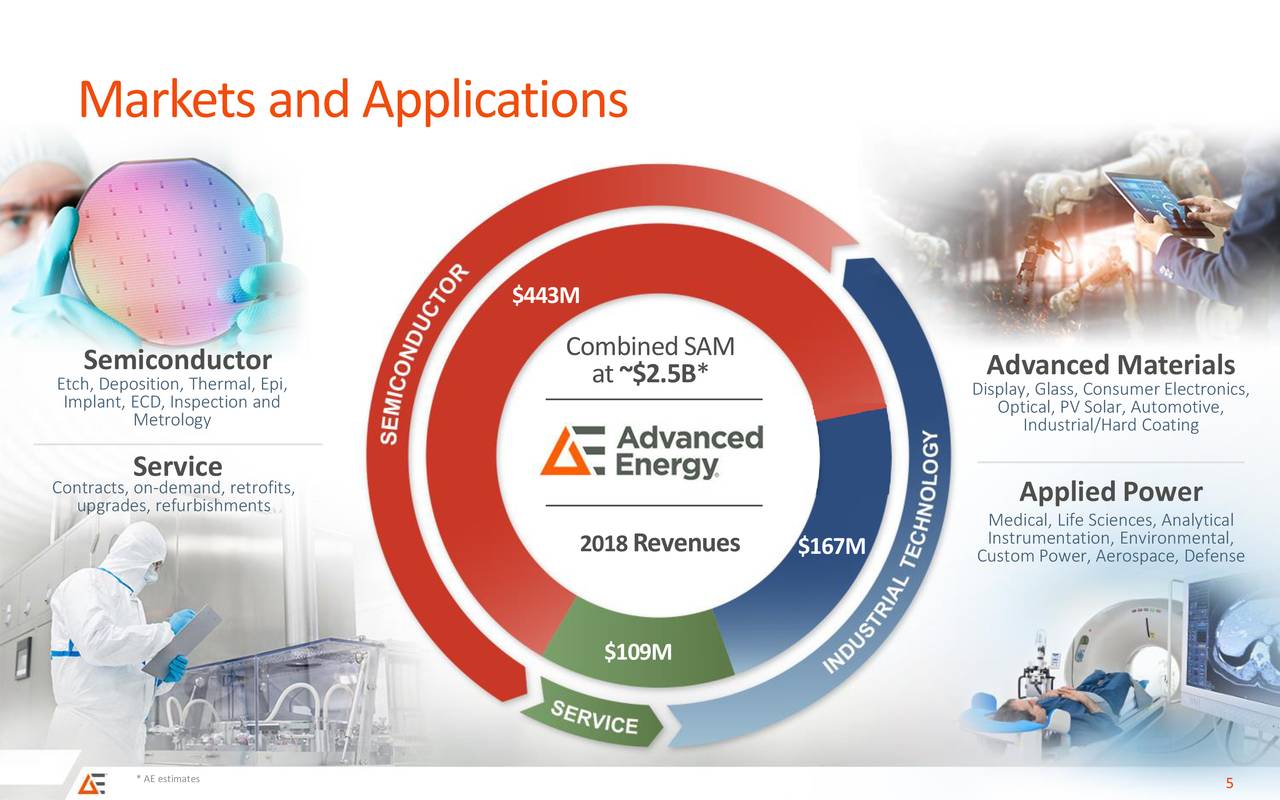 Markets and Applications

Semiconductor
Etch, Deposition, Thermal, Epi, Implant, ECD, Inspection and Metrology

Service
Contracts, on-demand, retrofits, upgrades, refurbishments

SEMICONDUCTOR

$443M

Combined SAM at ~$2.5B*

Advanced Energy

2018 Revenues

$167M

$109M

SERVICE

INDUSTRIAL TECHNOLOGY

Advanced Materials
Display, Glass, Consumer Electronics, Optical, PV Solar, Automotive, Industrial/Hard Coating

Applied Power
Medical, Life Sciences, Analytical Instrumentation, Environmental, Custom Power, Aerospace, Defense

* AE estimates

5